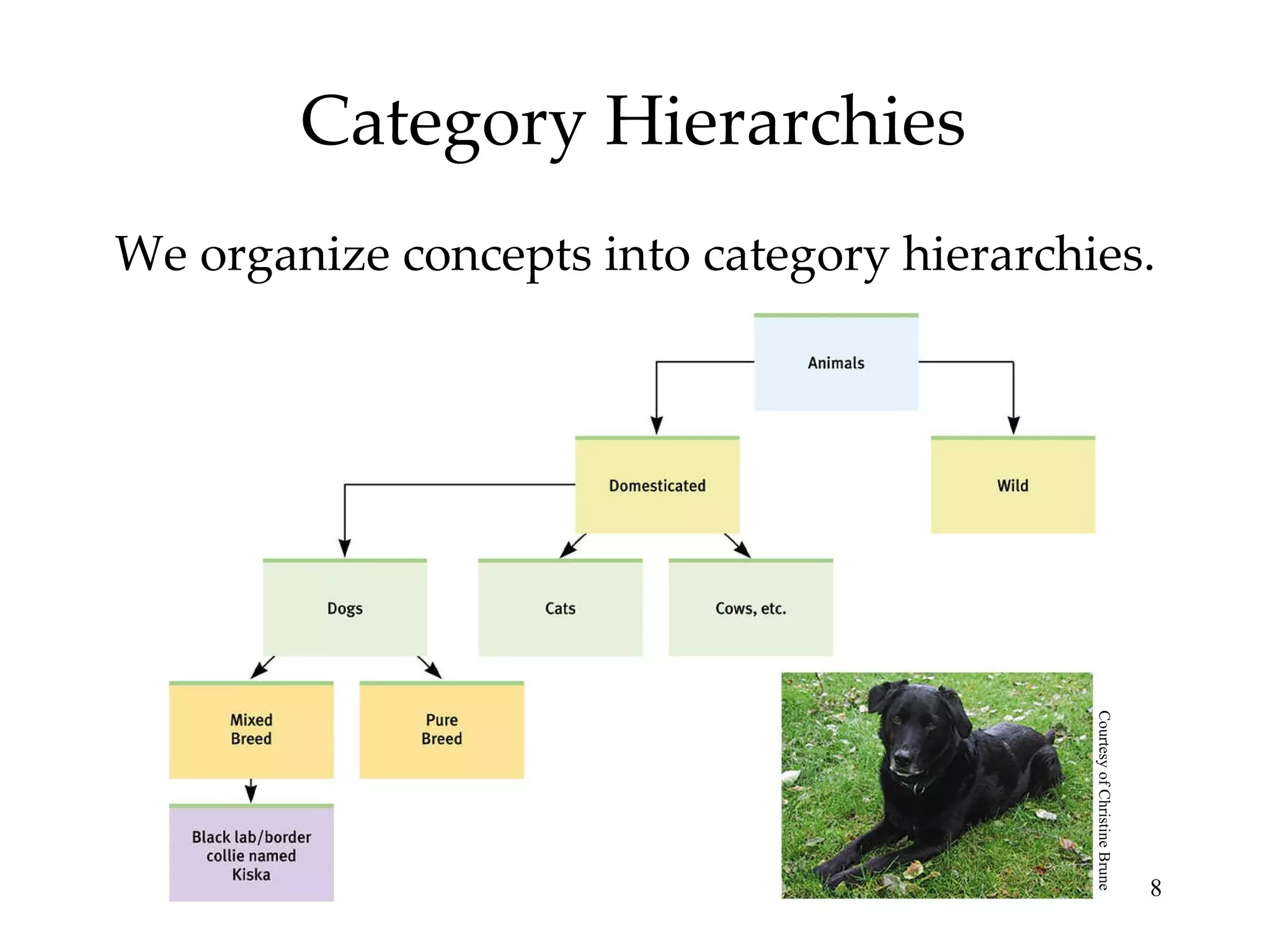 Category Hierarchies

We organize concepts into category hierarchies.

Animals

Domesticated

Wild

Dogs

Cats

Cows, etc.

Mixed Breed

Pure Breed

Black lab/border collie named Kiska

Courtesy of Christine Brune

8